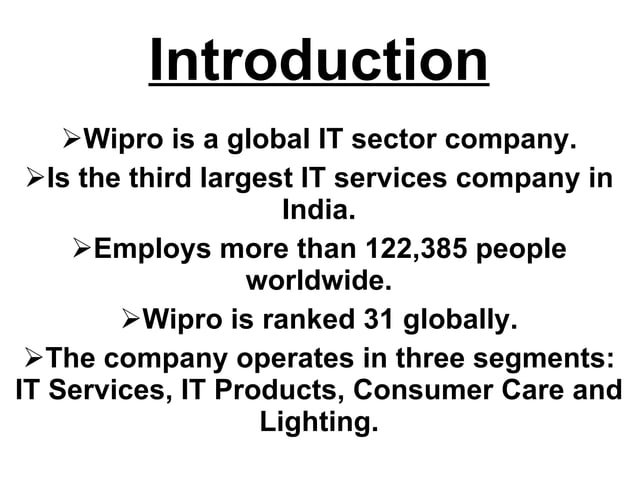 Introduction

➢Wipro is a global IT sector company.

➢Is the third largest IT services company in India.

➢Employs more than 122,385 people worldwide.

➢Wipro is ranked 31 globally.

➢The company operates in three segments: IT Services, IT Products, Consumer Care and Lighting.